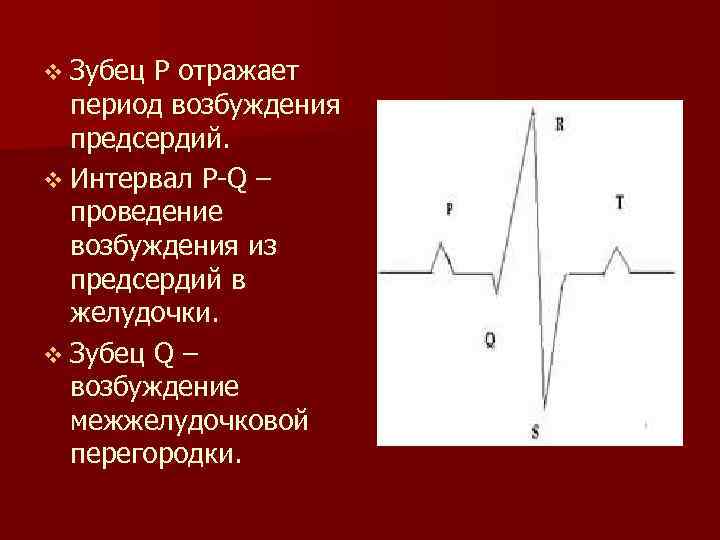 ❖ Зубец P отражает период возбуждения предсердий.

❖ Интервал P-Q – проведение возбуждения из предсердий в желудочки.

❖ Зубец Q – возбуждение межжелудочковой перегородки.

R

P

T

Q

S